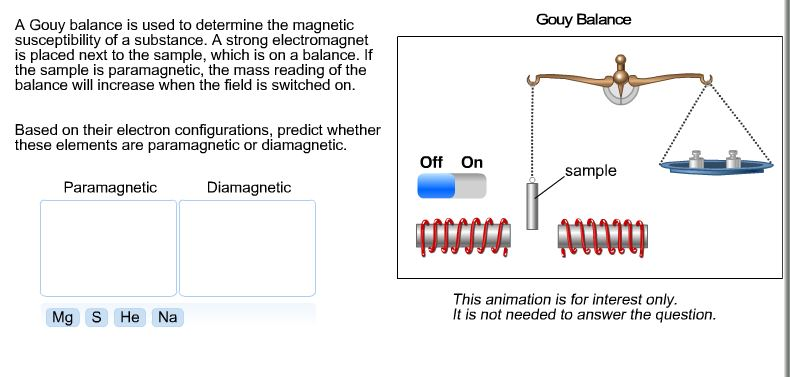 A Gouy balance is used to determine the magnetic susceptibility of a substance. A strong electromagnet is placed next to the sample, which is on a balance. If the sample is paramagnetic, the mass reading of the balance will increase when the field is switched on.

Based on their electron configurations, predict whether these elements are paramagnetic or diamagnetic.

Paramagnetic

Diamagnetic

Mg S He Na

Gouy Balance

Off On

sample

This animation is for interest only.
It is not needed to answer the question.